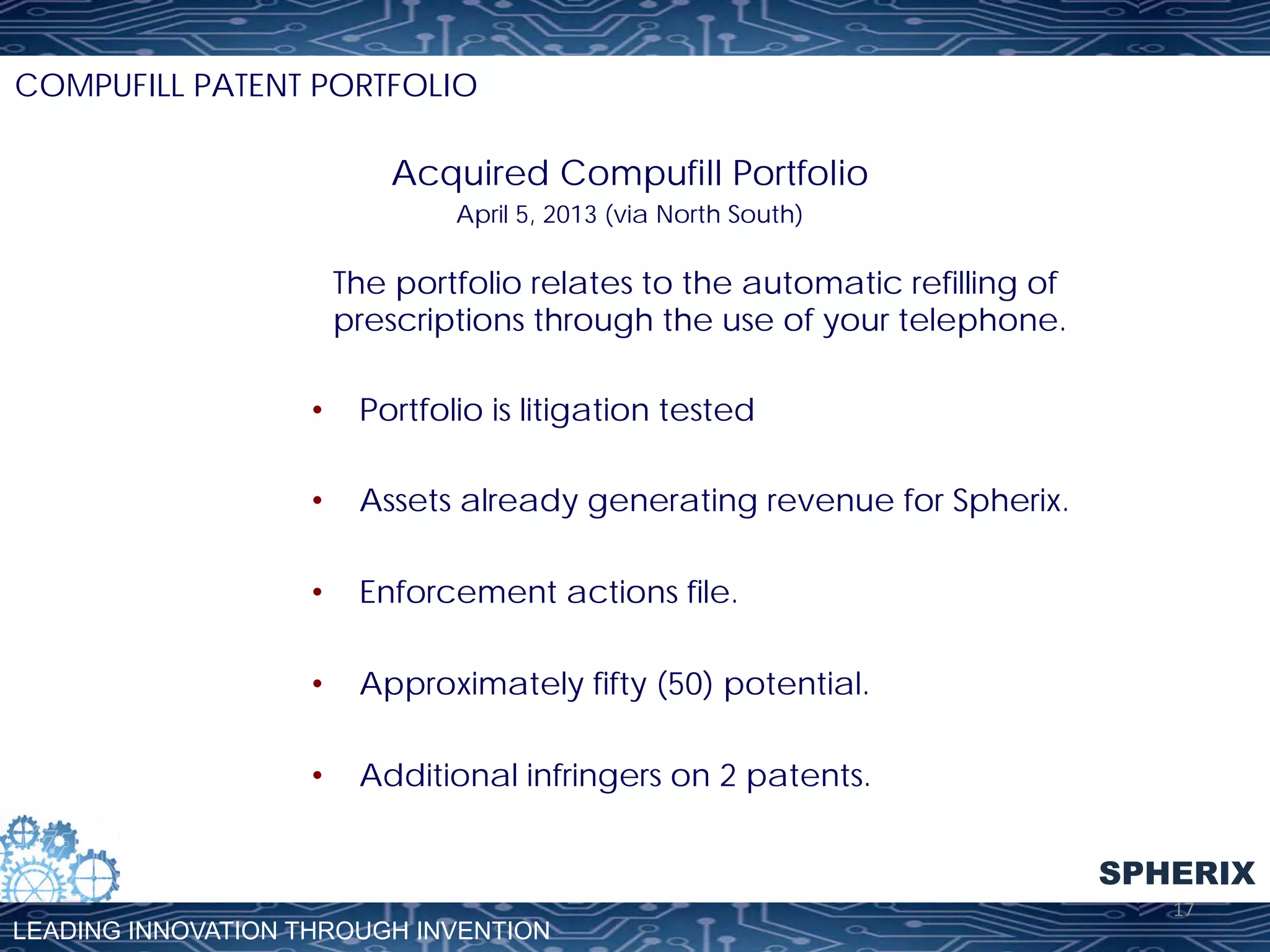 COMPUFILL PATENT PORTFOLIO

Acquired Compufill Portfolio
April 5, 2013 (via North South)

The portfolio relates to the automatic refilling of prescriptions through the use of your telephone.

• Portfolio is litigation tested

• Assets already generating revenue for Spherix.

• Enforcement actions file.

• Approximately fifty (50) potential.

• Additional infringers on 2 patents.

SPHERIX

17

LEADING INNOVATION THROUGH INVENTION